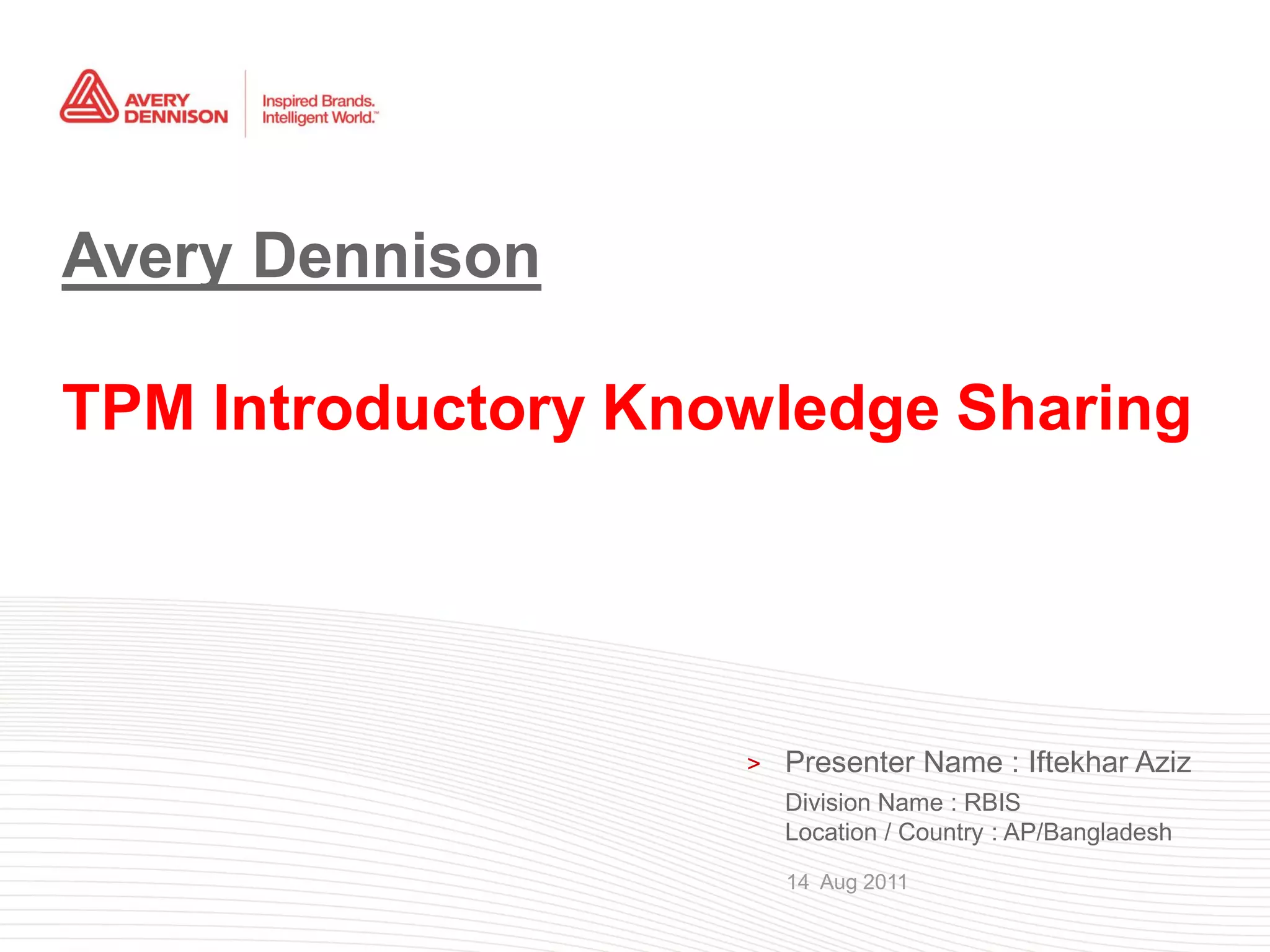 AVERY DENNISON

Inspired Brands. Intelligent World.™

Avery Dennison

TPM Introductory Knowledge Sharing

> Presenter Name : Iftekhar Aziz

Division Name : RBIS
Location / Country : AP/Bangladesh

14 Aug 2011